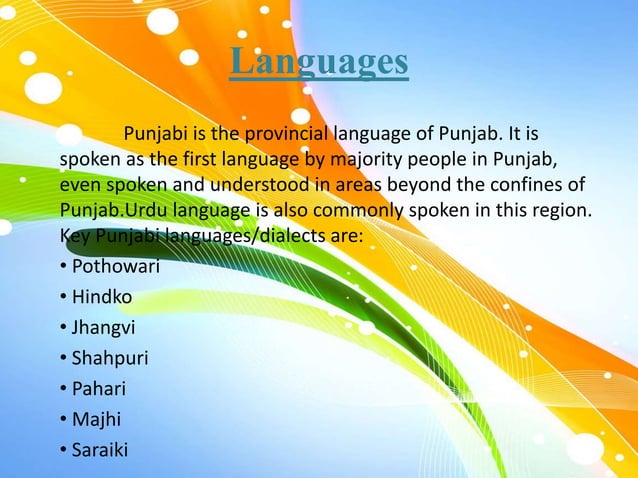 Languages

Punjabi is the provincial language of Punjab. It is spoken as the first language by majority people in Punjab, even spoken and understood in areas beyond the confines of Punjab.Urdu language is also commonly spoken in this region. Key Punjabi languages/dialects are:

• Pothowari
• Hindko
• Jhangvi
• Shahpuri
• Pahari
• Majhi
• Saraiki